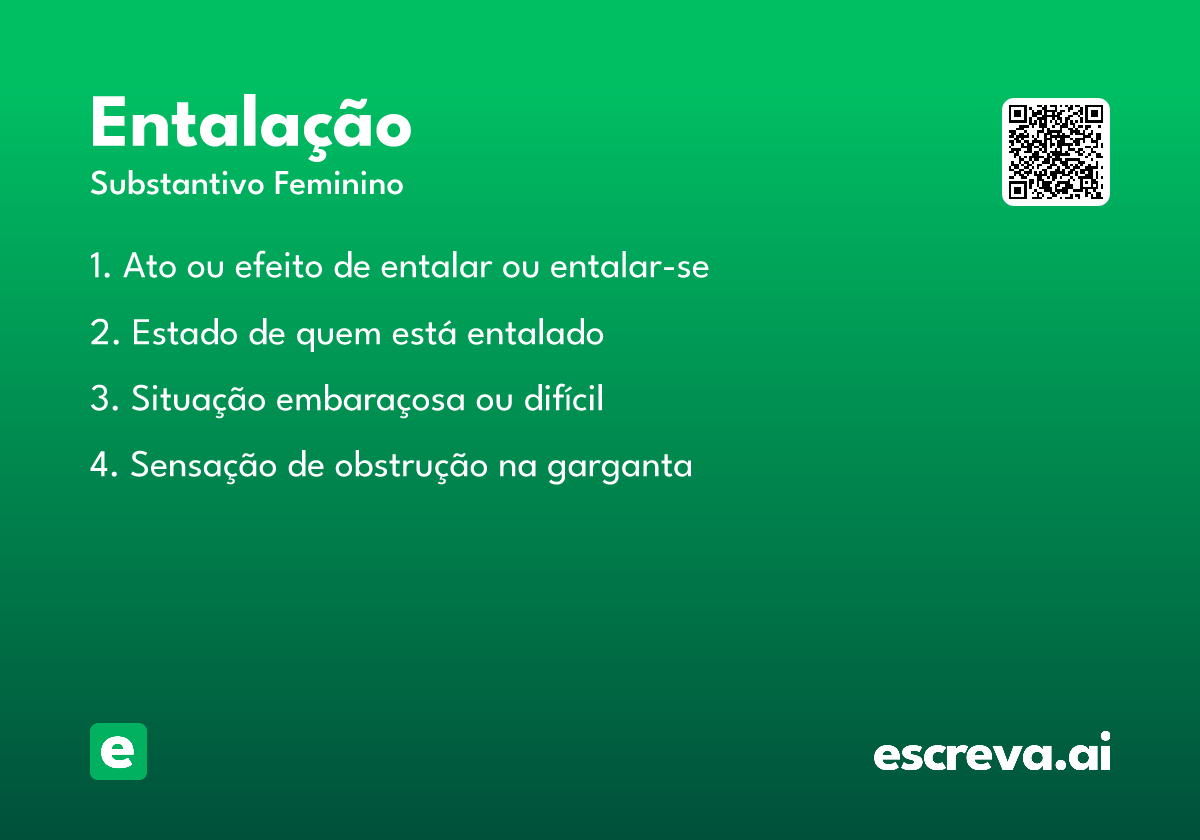 Entalação

Substantivo Feminino

1. Ato ou efeito de entalar ou entalar-se

2. Estado de quem está entalado

3. Situação embaraçosa ou difícil

4. Sensação de obstrução na garganta

e

escreva.ai